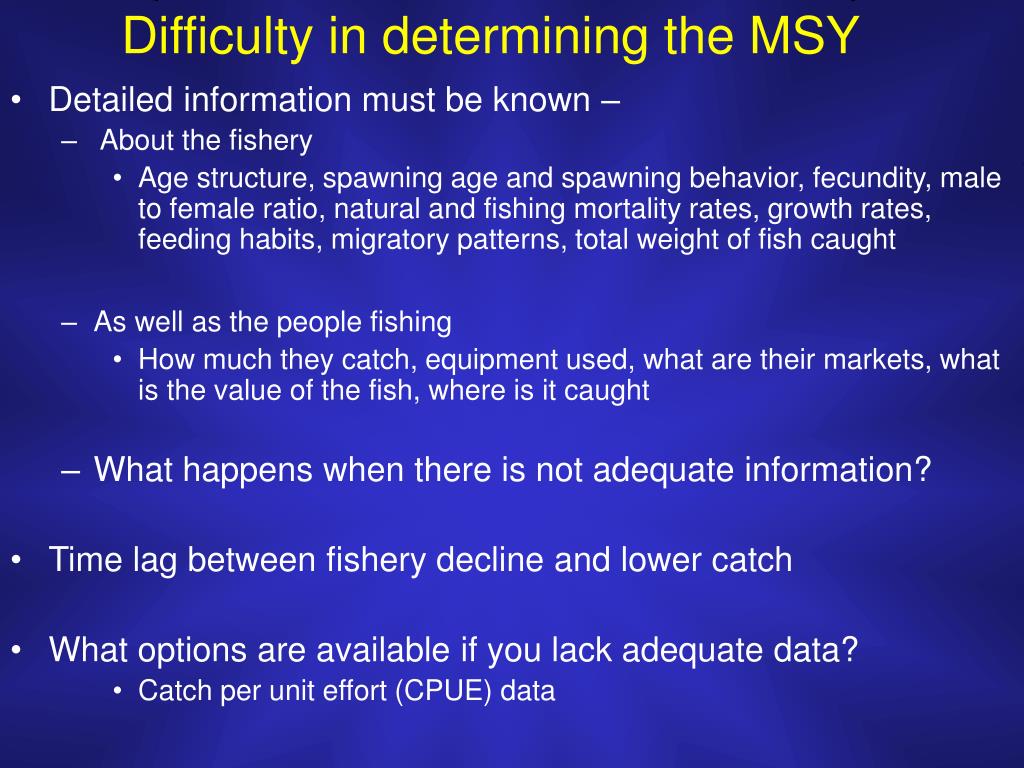 Difficulty in determining the MSY

• Detailed information must be known –
  – About the fishery
    • Age structure, spawning age and spawning behavior, fecundity, male to female ratio, natural and fishing mortality rates, growth rates, feeding habits, migratory patterns, total weight of fish caught

  – As well as the people fishing
    • How much they catch, equipment used, what are their markets, what is the value of the fish, where is it caught

  – What happens when there is not adequate information?

• Time lag between fishery decline and lower catch

• What options are available if you lack adequate data?
    • Catch per unit effort (CPUE) data